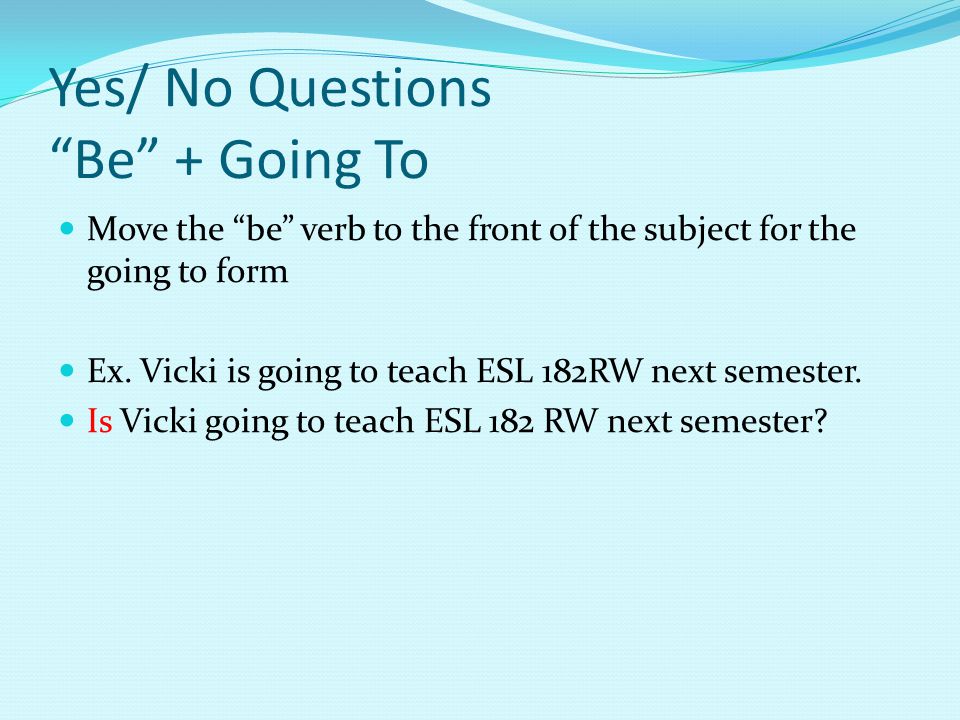 Yes/ No Questions
“Be” + Going To

Move the “be” verb to the front of the subject for the going to form

Ex. Vicki is going to teach ESL 182RW next semester.

Is Vicki going to teach ESL 182 RW next semester?